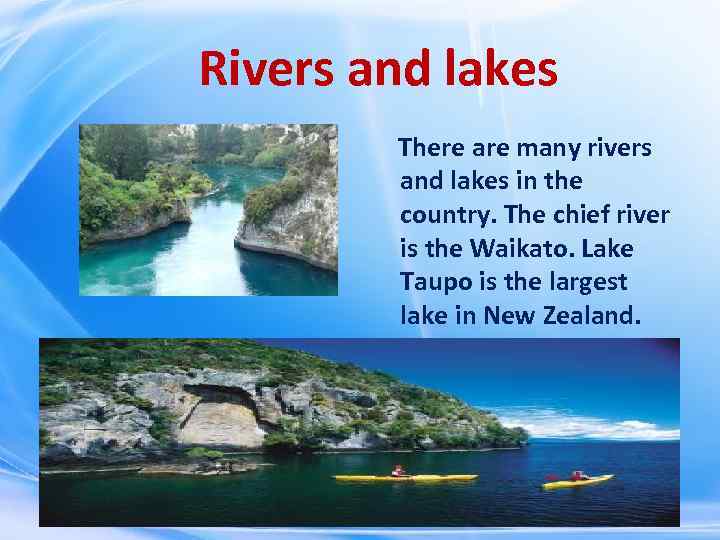 Rivers and lakes

There are many rivers and lakes in the country. The chief river is the Waikato. Lake Taupo is the largest lake in New Zealand.